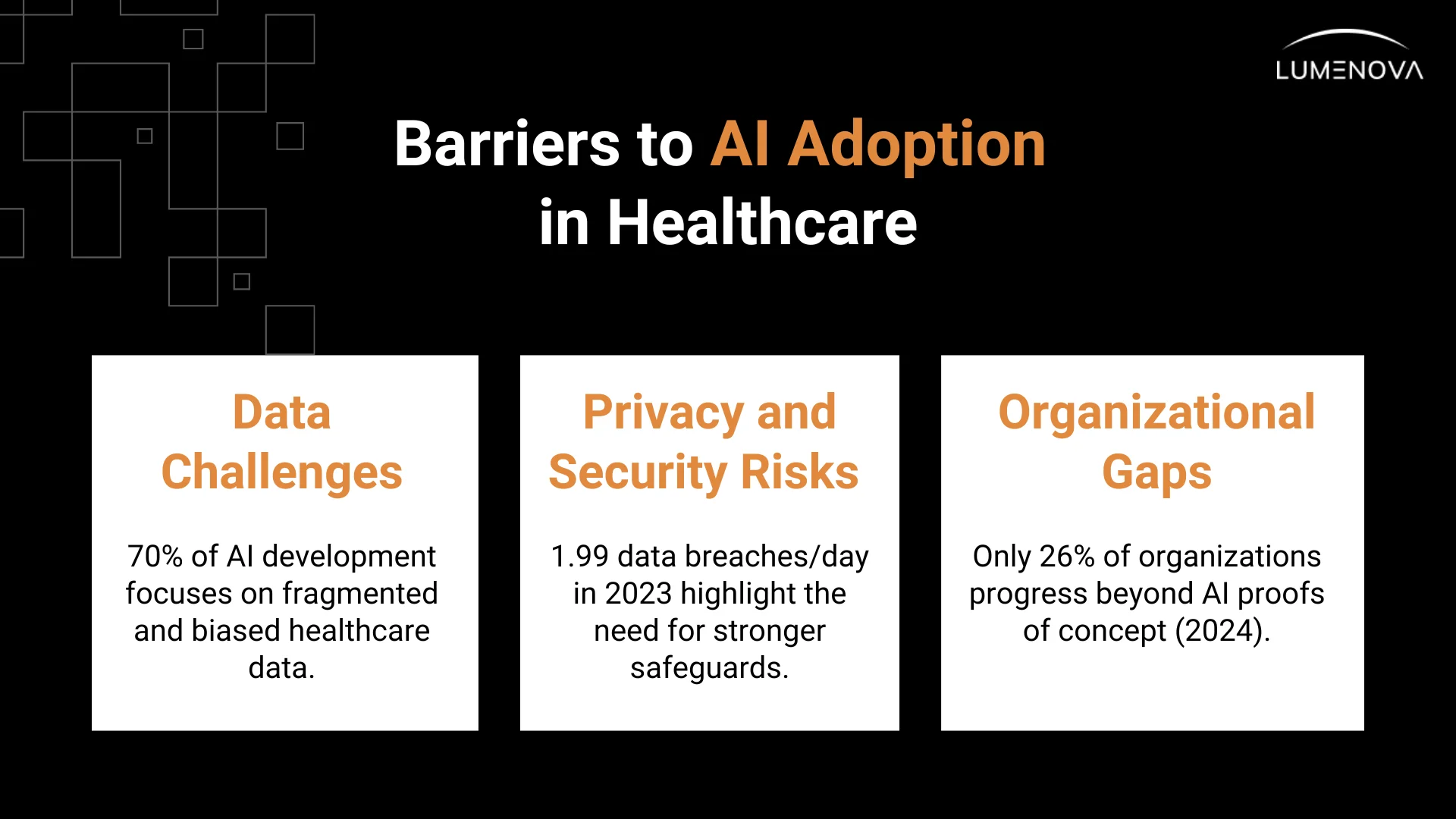 LUMENOVA

Barriers to AI Adoption in Healthcare

Data Challenges

70% of AI development focuses on fragmented and biased healthcare data.

Privacy and Security Risks

1.99 data breaches/day in 2023 highlight the need for stronger safeguards.

Organizational Gaps

Only 26% of organizations progress beyond AI proofs of concept (2024).